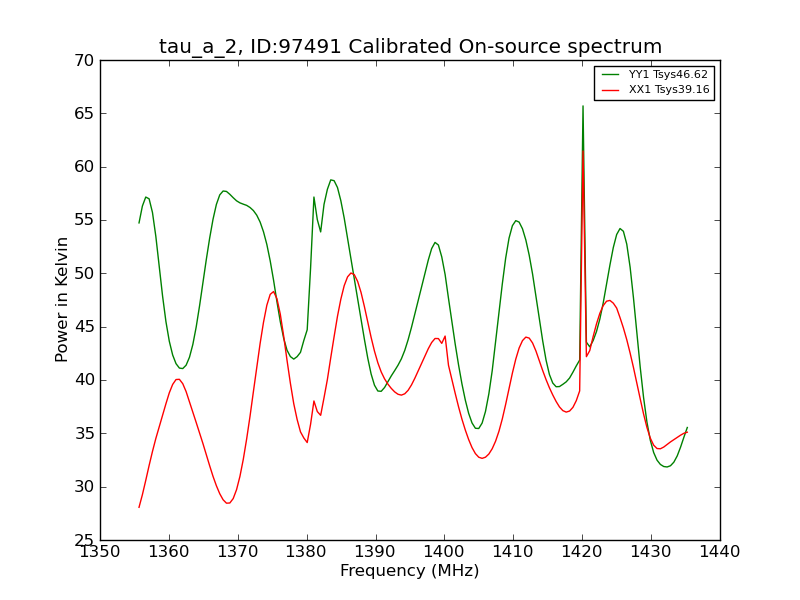 tau_a_2, ID:97491 Calibrated On-source spectrum

YY1 Tsys46.62
XX1 Tsys39.16

Power in Kelvin

70
65
60
55
50
45
40
35
30
25

1350 1360 1370 1380 1390 1400 1410 1420 1430 1440

Frequency (MHz)